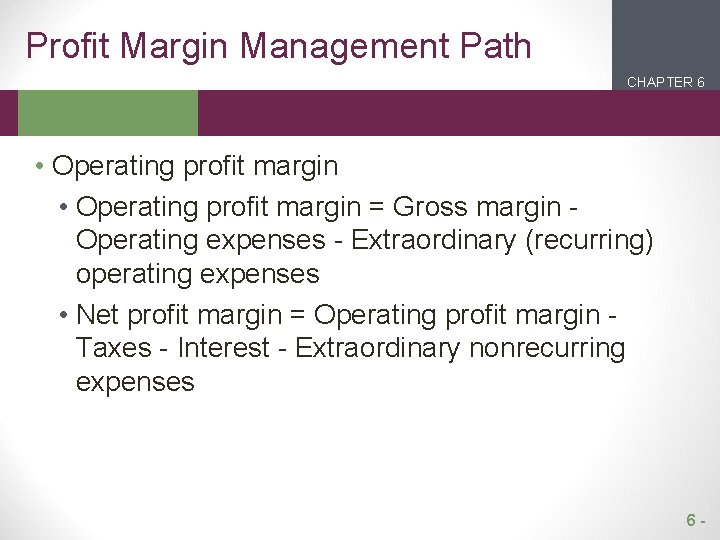 Profit Margin Management Path

CHAPTER 6

• Operating profit margin
• Operating profit margin = Gross margin - Operating expenses - Extraordinary (recurring) operating expenses
• Net profit margin = Operating profit margin - Taxes - Interest - Extraordinary nonrecurring expenses

6 -